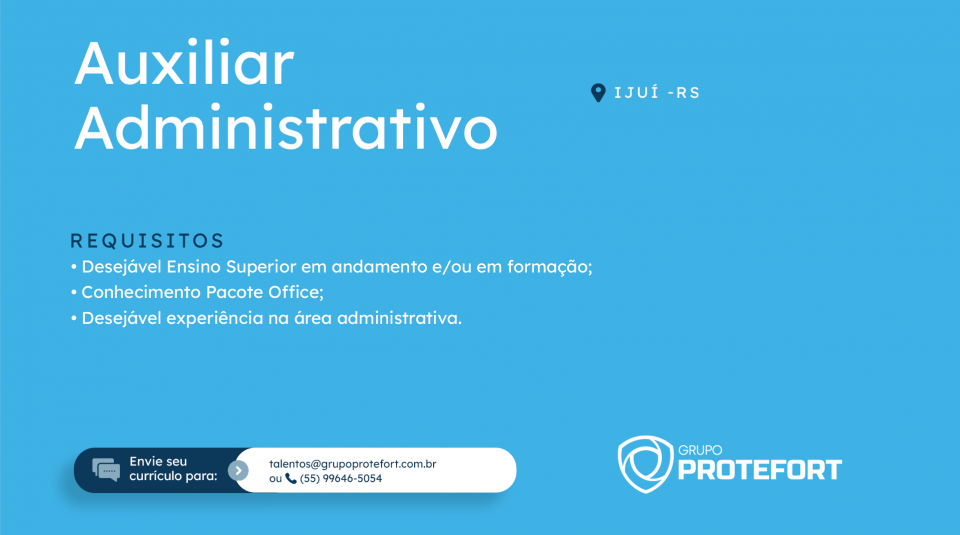 Auxiliar Administrativo

IJUÍ -RS

REQUISITOS
• Desejável Ensino Superior em andamento e/ou em formação;
• Conhecimento Pacote Office;
• Desejável experiência na área administrativa.

Envie seu currículo para:

talentos@grupoprotefort.com.br
ou (55) 99646-5054

GRUPO
PROTEFORT